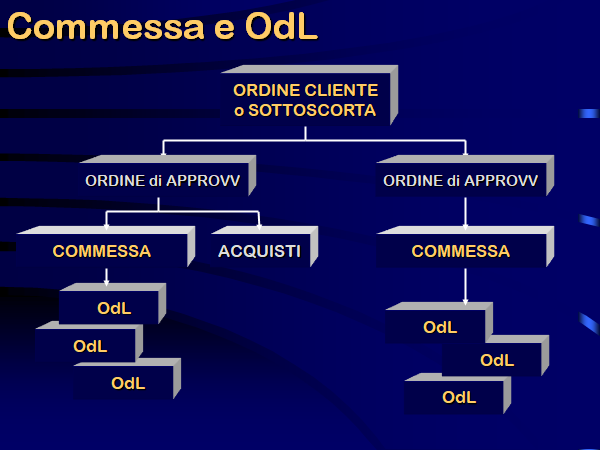 Commessa e OdL

ORDINE CLIENTE
o SOTTOSCORTA

ORDINE di APPROVV

ORDINE di APPROVV

COMMESSA

ACQUISTI

COMMESSA

OdL

OdL

OdL

OdL

OdL

OdL